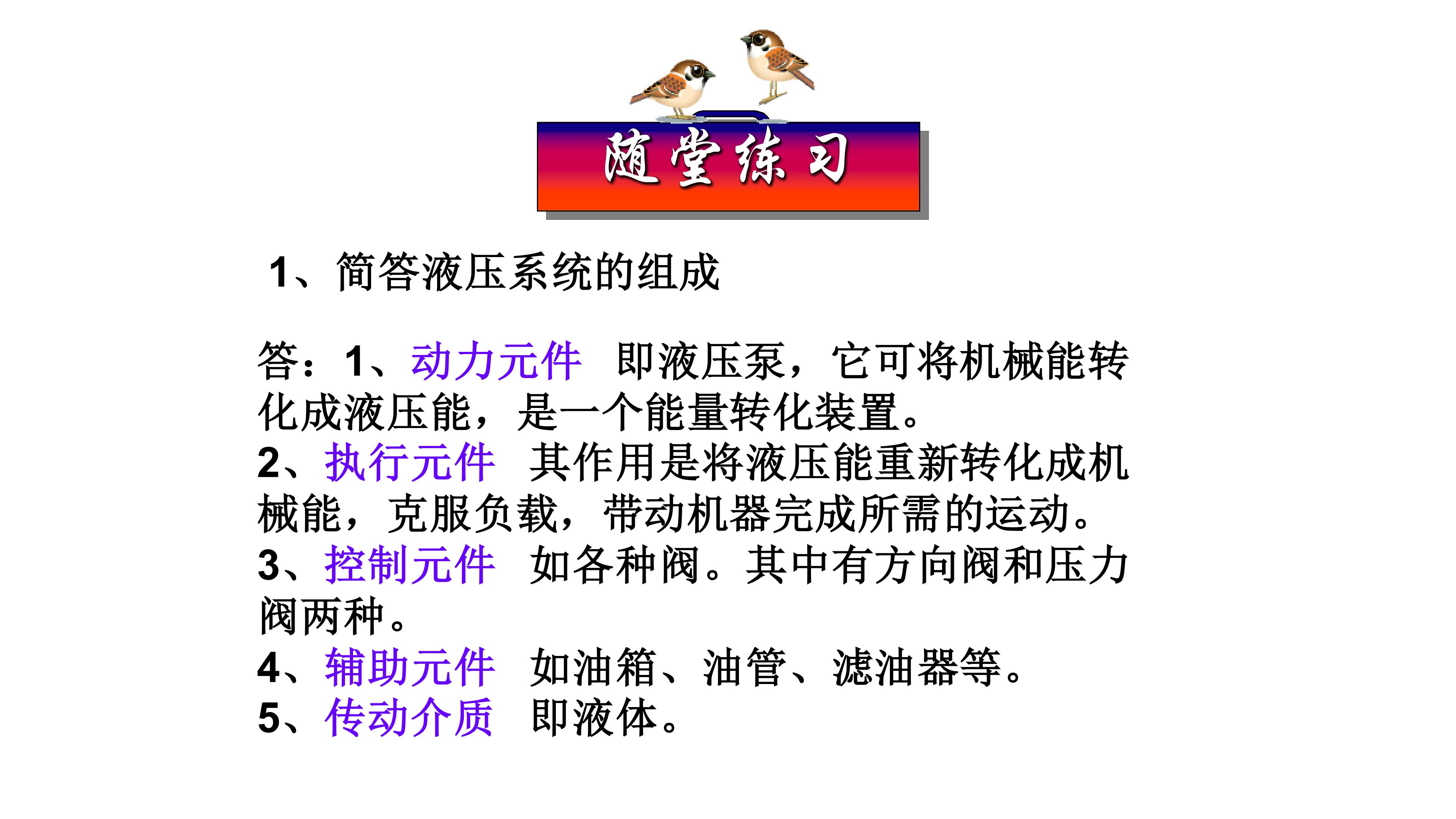 随堂练习

1、简答液压系统的组成

答：1、动力元件 即液压泵，它可将机械能转化成液压能，是一个能量转化装置。
2、执行元件 其作用是将液压能重新转化成机械能，克服负载，带动机器完成所需的运动。
3、控制元件 如各种阀。其中有方向阀和压力阀两种。
4、辅助元件 如油箱、油管、滤油器等。
5、传动介质 即液体。